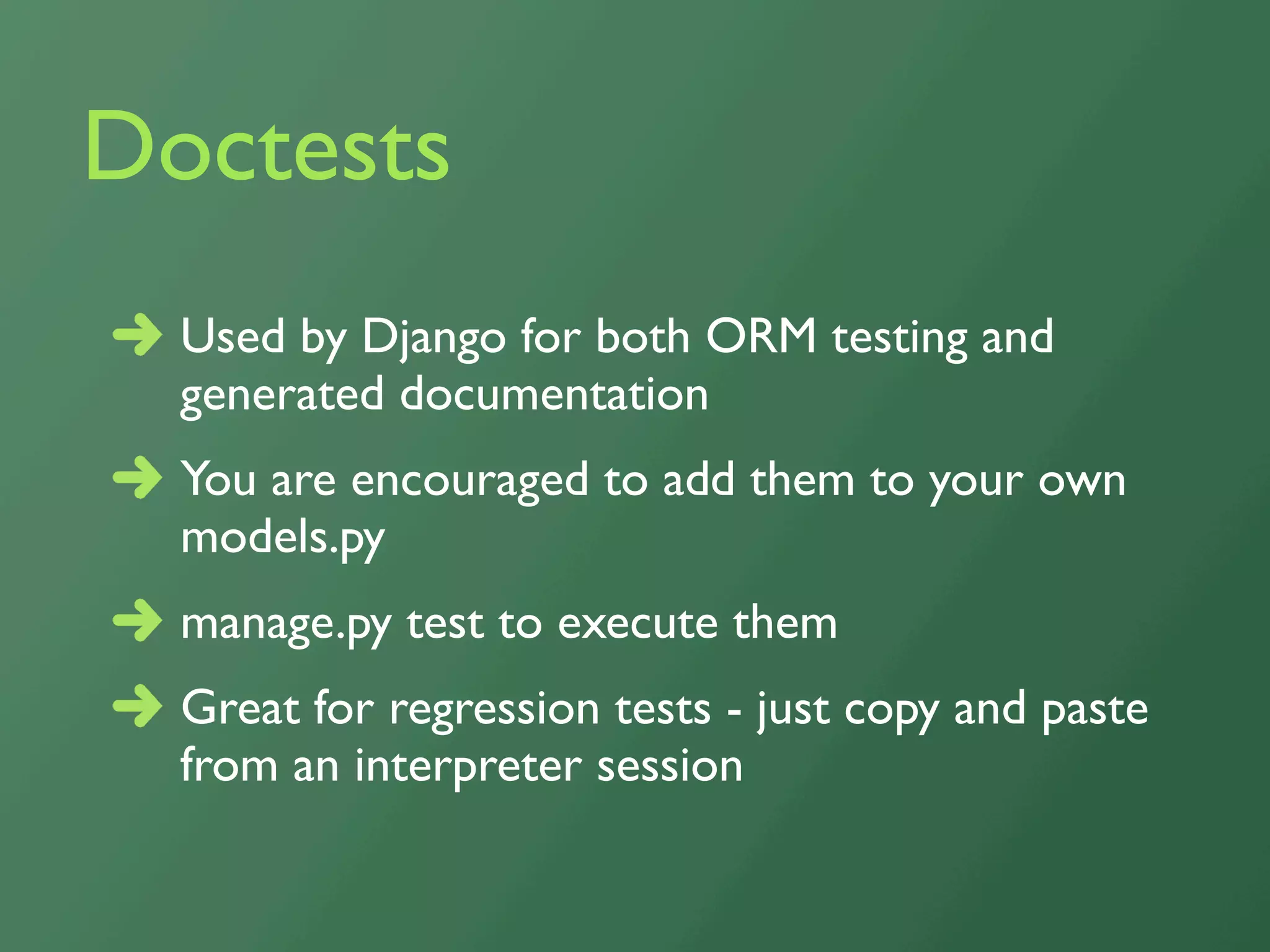 Doctests

➜ Used by Django for both ORM testing and generated documentation

➜ You are encouraged to add them to your own models.py

➜ manage.py test to execute them

➜ Great for regression tests - just copy and paste from an interpreter session